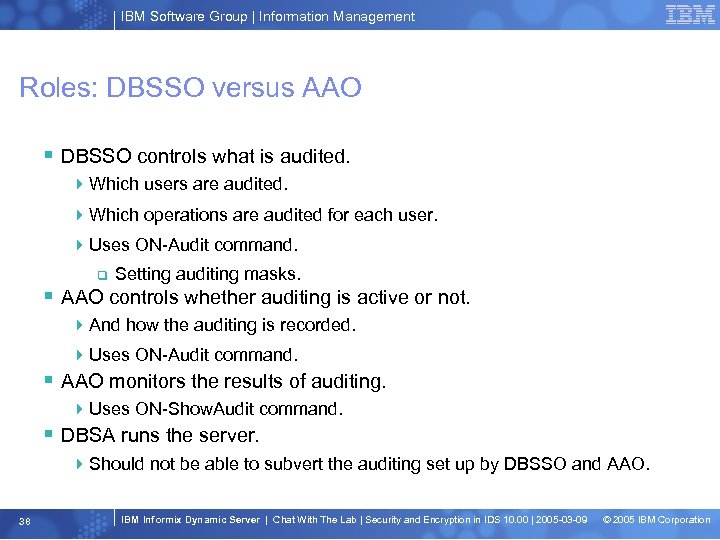 IBM Software Group | Information Management

IBM

Roles: DBSSO versus AAO

DBSSO controls what is audited.

Which users are audited.

Which operations are audited for each user.

Uses ON-Audit command.

Setting auditing masks.

AAO controls whether auditing is active or not.

And how the auditing is recorded.

Uses ON-Audit command.

AAO monitors the results of auditing.

Uses ON-ShowAudit command.

DBSA runs the server.

Should not be able to subvert the auditing set up by DBSSO and AAO.

36

IBM Informix Dynamic Server | Chat With The Lab | Security and Encryption in IDS 10.00 | 2005-03-09

© 2005 IBM Corporation